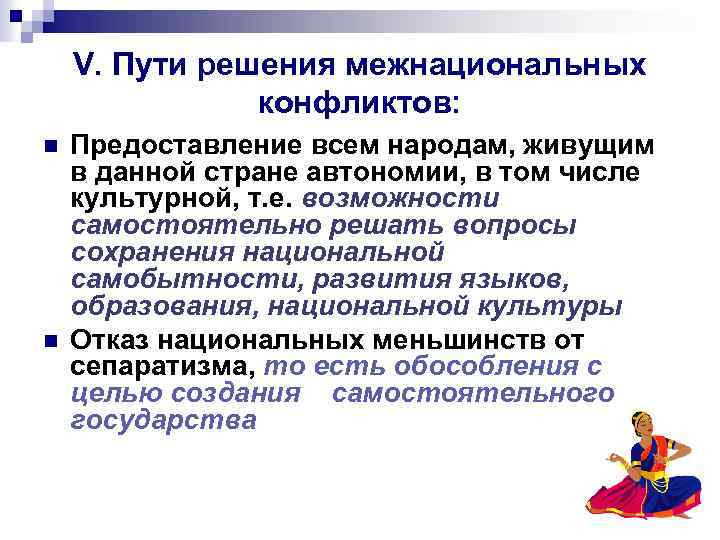 V. Пути решения межнациональных конфликтов:

Предоставление всем народам, живущим в данной стране автономии, в том числе культурной, т.е. возможности самостоятельно решать вопросы сохранения национальной самобытности, развития языков, образования, национальной культуры

Отказ национальных меньшинств от сепаратизма, то есть обособления с целью создания самостоятельного государства